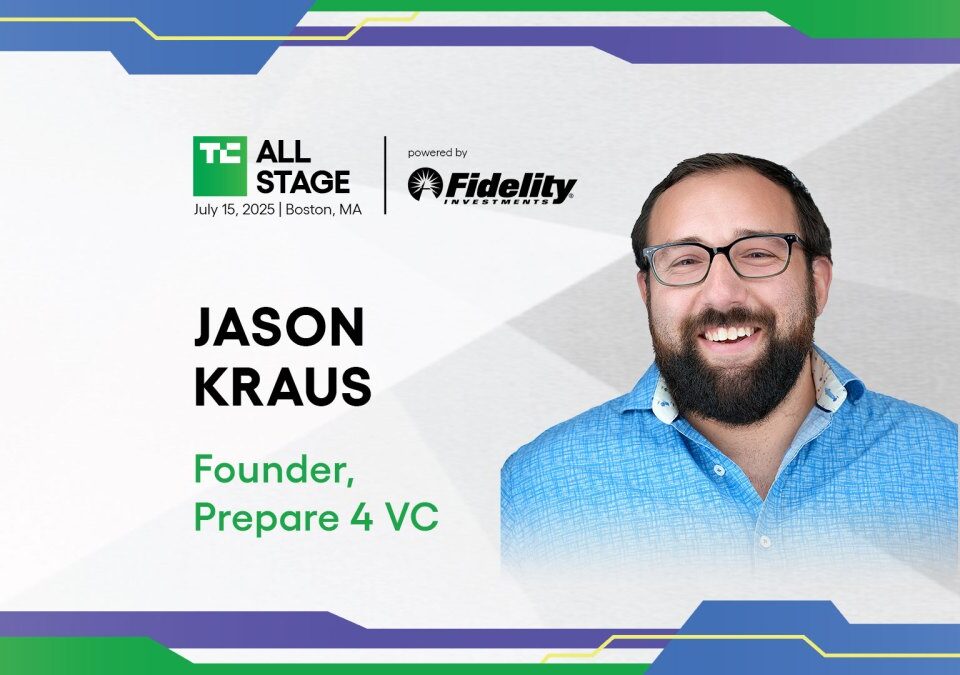 TC ALL STAGE
July 15, 2025 | Boston, MA

powered by
Fidelity INVESTMENTS

JASON KRAUS

Founder, Prepare 4 VC